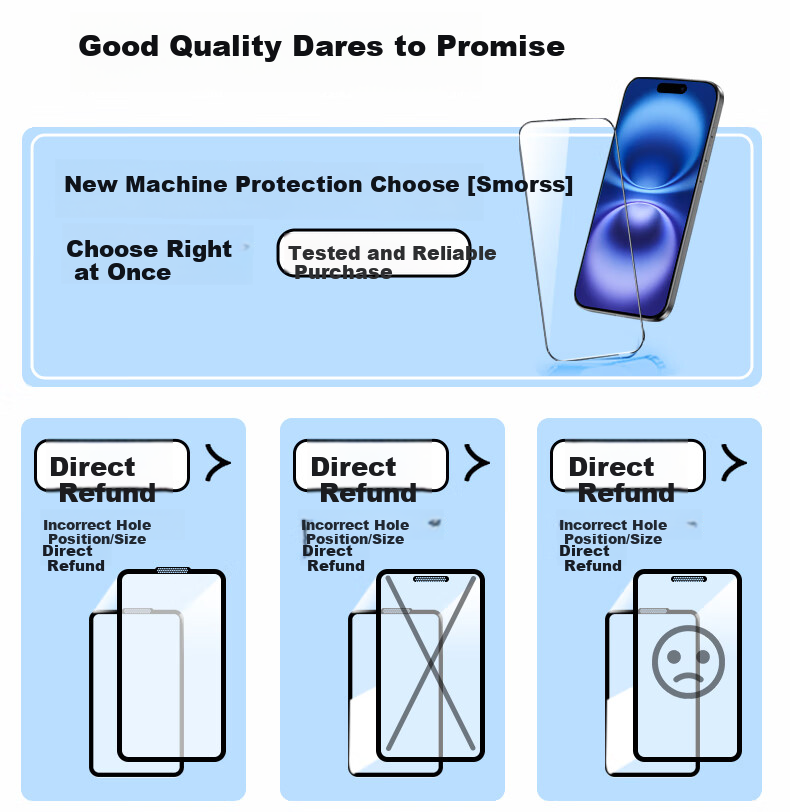 Good Quality Dares to Promise

New Machine Protection Choose [Smorss]

Choose Right at Once

Tested and Reliable Purchase

Direct Refund

Incorrect Hole Position/Size Direct Refund

Direct Refund

Incorrect Hole Position/Size Direct Refund

Direct Refund

Incorrect Hole Position/Size Direct Refund